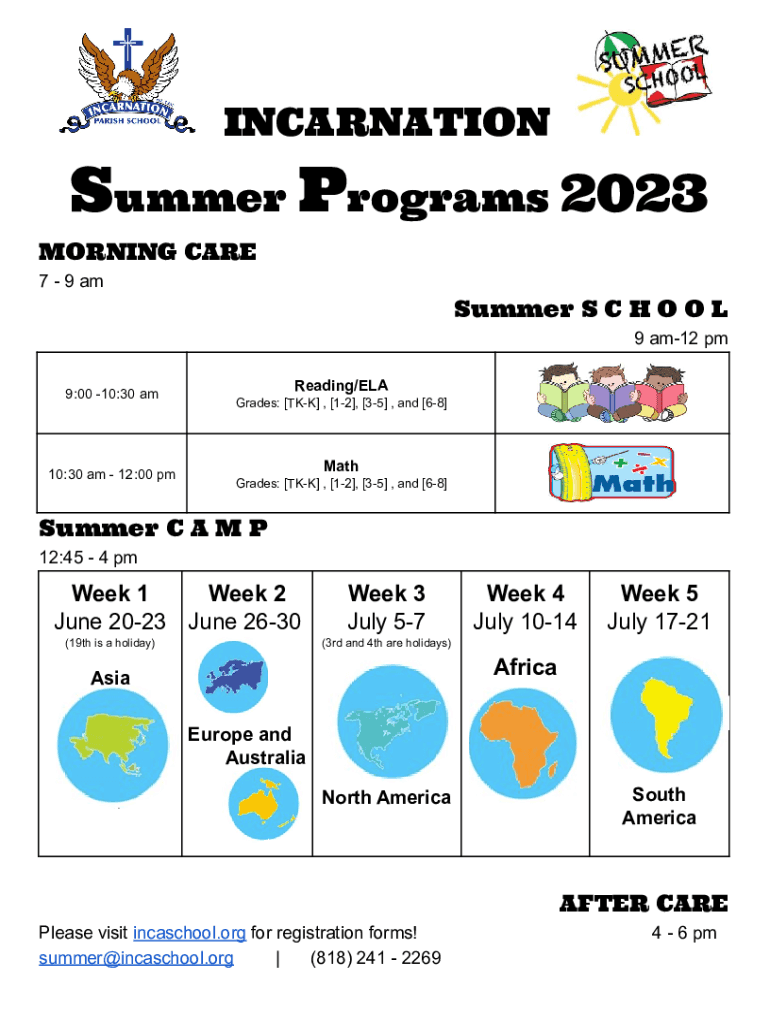 INCARNATION PARISH SCHOOL

SUMMER SCHOOL

INCARNATION

Summer Programs 2023

MORNING CARE
7 - 9 am

Summer S C H O O L
9 am-12 pm

| 9:00 -10:30 am | Reading/ELA Grades: [TK-K] , [1-2], [3-5] , and [6-8] | |
|---|---|---|
| 10:30 am - 12:00 pm | Math Grades: [TK-K] , [1-2], [3-5] , and [6-8] | Math |

Summer C A M P
12:45 - 4 pm

| Week 1 June 20-23 (19th is a holiday) Asia | Week 2 June 26-30 Europe and Australia | Week 3 July 5-7 (3rd and 4th are holidays) North America | Week 4 July 10-14 Africa | Week 5 July 17-21 South America |
|---|---|---|---|---|

AFTER CARE
4 - 6 pm

Please visit incaschool.org for registration forms!
summer@incaschool.org | (818) 241 - 2269